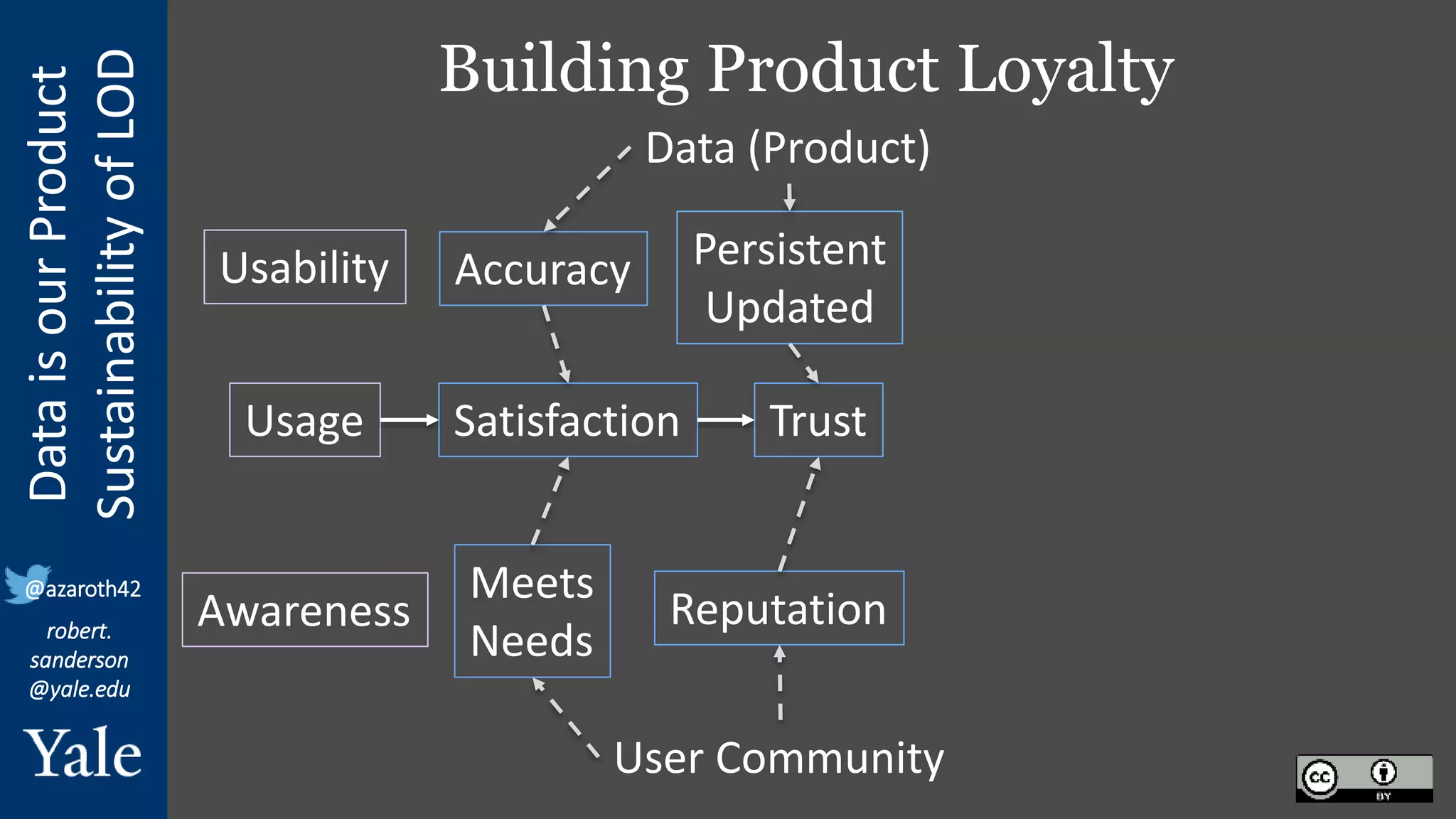 Data is our Product
Sustainability of LOD

@azaroth42
robert.sanderson@yale.edu

Yale

Building Product Loyalty

Data (Product)

Usability

Accuracy

Persistent
Updated

Usage

Satisfaction

Trust

Awareness

Meets
Needs

Reputation

User Community

cc BY